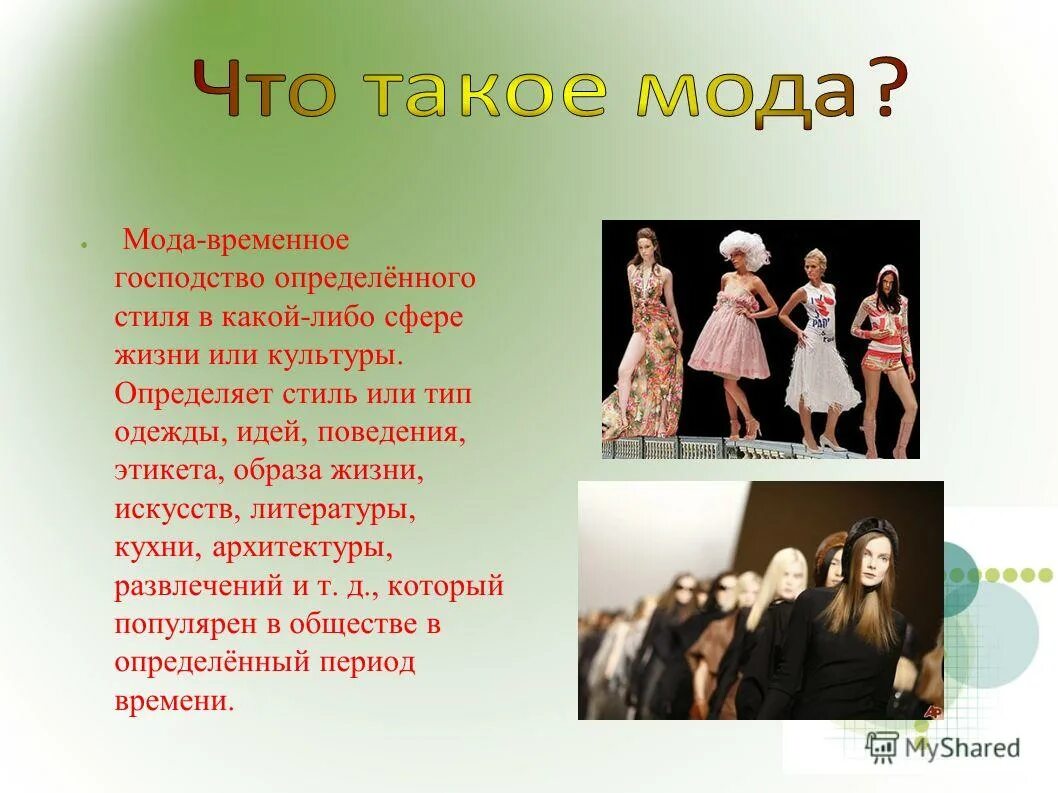 Что такое мода?

Мода-временное господство определённого стиля в какой-либо сфере жизни или культуры. Определяет стиль или тип одежды, идей, поведения, этикета, образа жизни, искусств, литературы, кухни, архитектуры, развлечений и т. д., который популярен в обществе в определённый период времени.

MyShared